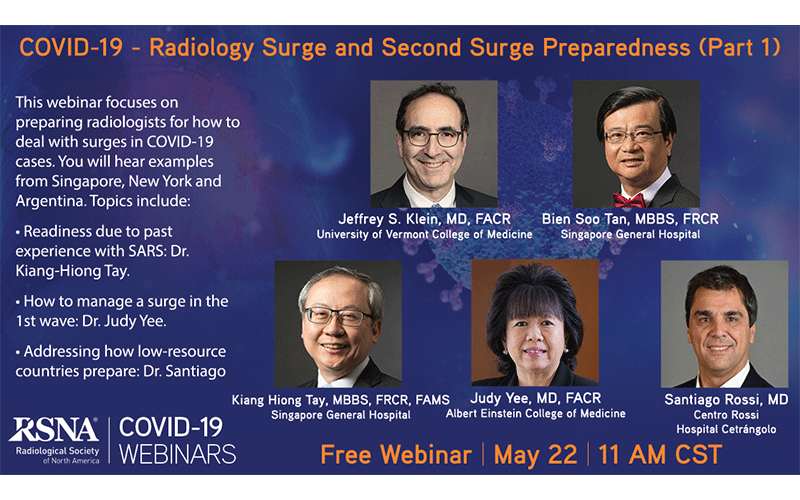 COVID-19 - Radiology Surge and Second Surge Preparedness (Part 1)

This webinar focuses on preparing radiologists for how to deal with surges in COVID-19 cases. You will hear examples from Singapore, New York and Argentina. Topics include:

• Readiness due to past experience with SARS: Dr. Kiang-Hiong Tay.

• How to manage a surge in the 1st wave: Dr. Judy Yee.

• Addressing how low-resource countries prepare: Dr. Santiago

Jeffrey S. Klein, MD, FACR
University of Vermont College of Medicine

Bien Soo Tan, MBBS, FRCR
Singapore General Hospital

Kiang Hiong Tay, MBBS, FRCR, FAMS
Singapore General Hospital

Judy Yee, MD, FACR
Albert Einstein College of Medicine

Santiago Rossi, MD
Centro Rossi
Hospital Cetrángolo

RSNA
Radiological Society of North America

COVID-19 WEBINARS

Free Webinar | May 22 | 11 AM CST